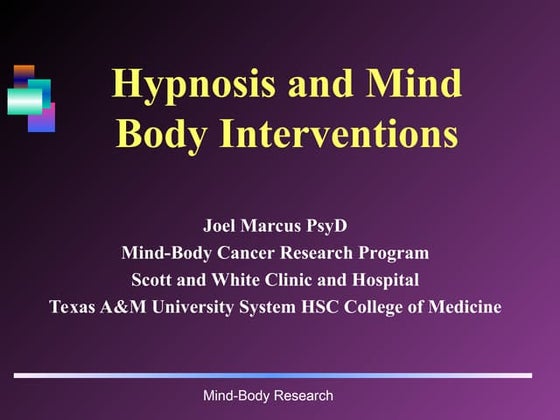 Hypnosis and Mind Body Interventions

Joel Marcus PsyD
Mind-Body Cancer Research Program
Scott and White Clinic and Hospital
Texas A&M University System HSC College of Medicine

Mind-Body Research